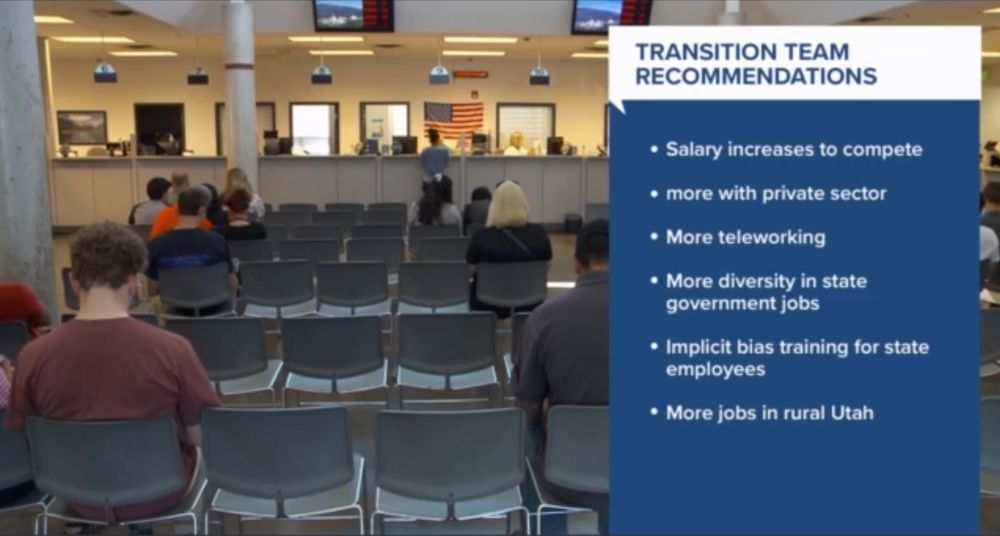 TRANSITION TEAM RECOMMENDATIONS

• Salary increases to compete

• more with private sector

• More teleworking

• More diversity in state government jobs

• Implicit bias training for state employees

• More jobs in rural Utah